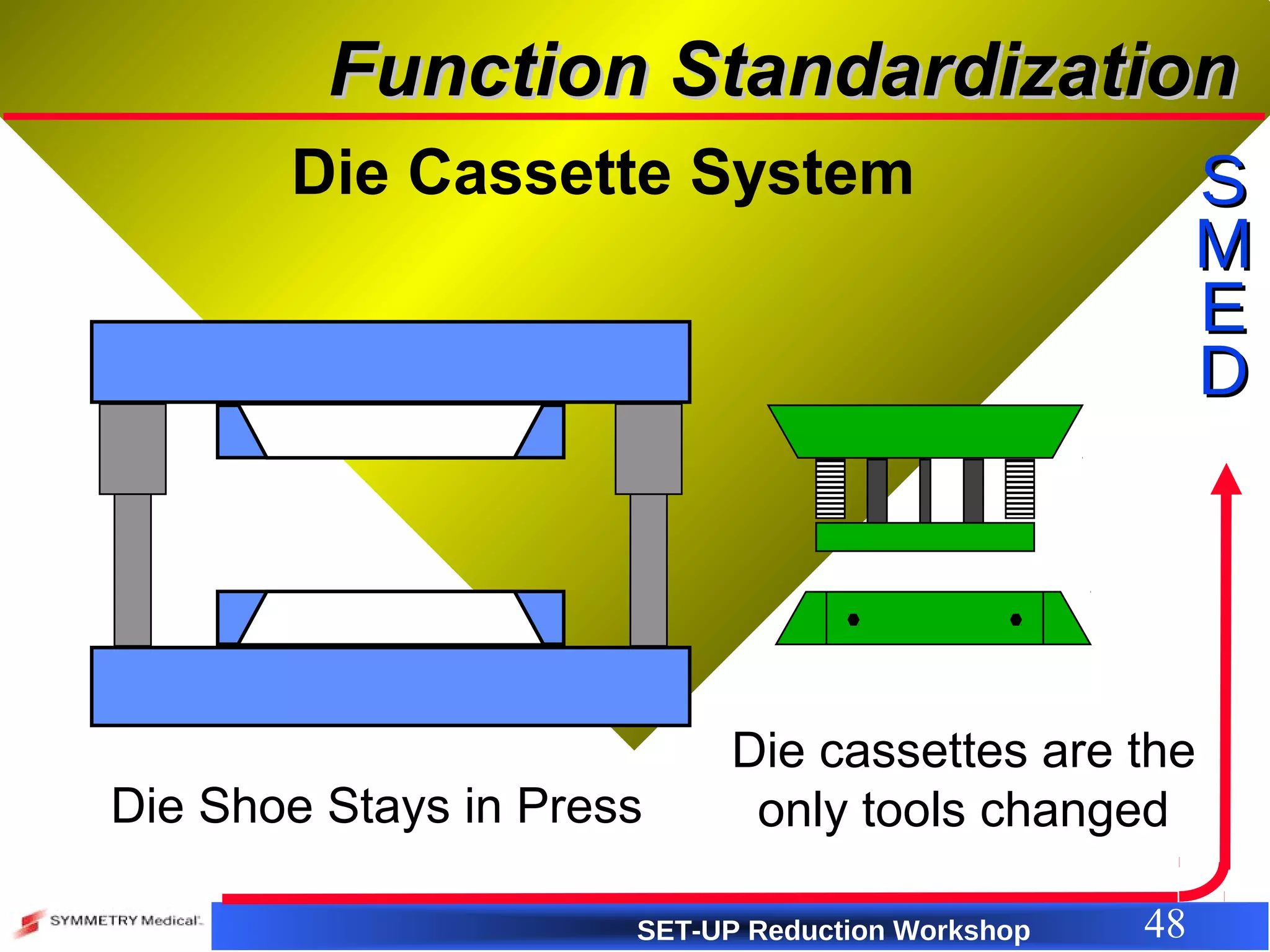 Function Standardization

Die Cassette System

S
M
E
D

Die Shoe Stays in Press

Die cassettes are the only tools changed

SYMMETRY Medical

SET-UP Reduction Workshop

48